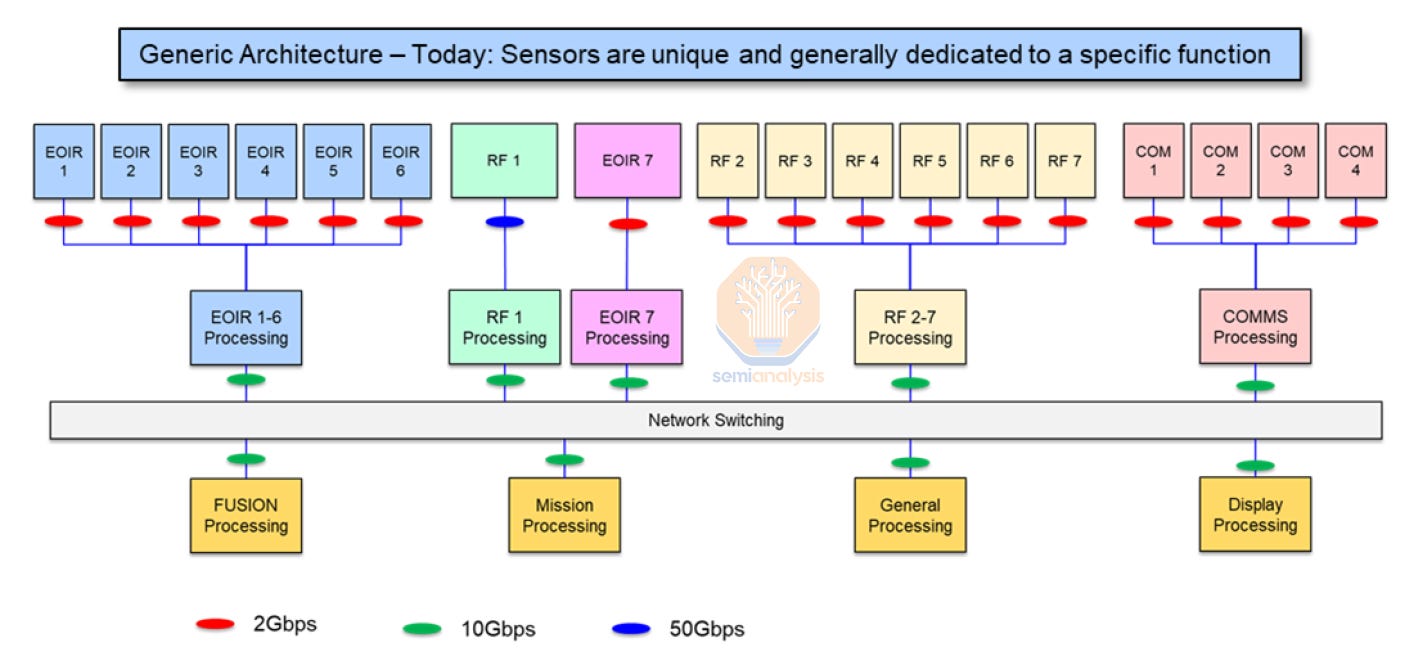 Generic Architecture – Today: Sensors are unique and generally dedicated to a specific function

EOIR 1

EOIR 2

EOIR 3

EOIR 4

EOIR 5

EOIR 6

RF 1

EOIR 7

RF 2

RF 3

RF 4

RF 5

RF 6

RF 7

COM 1

COM 2

COM 3

COM 4

EOIR 1-6 Processing

RF 1 Processing

EOIR 7 Processing

semianalysis

RF 2-7 Processing

COMMS Processing

Network Switching

FUSION Processing

Mission Processing

General Processing

Display Processing

2Gbps

10Gbps

50Gbps